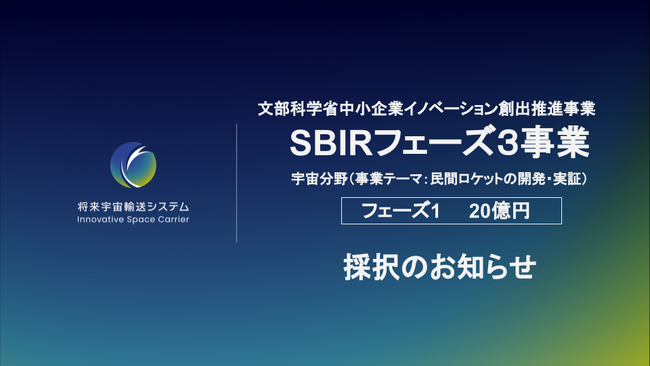 将来宇宙輸送システム
Innovative Space Carrier

文部科学省中小企業イノベーション創出推進事業
SBIRフェーズ3事業
宇宙分野（事業テーマ：民間ロケットの開発・実証）
フェーズ1　20億円
採択のお知らせ